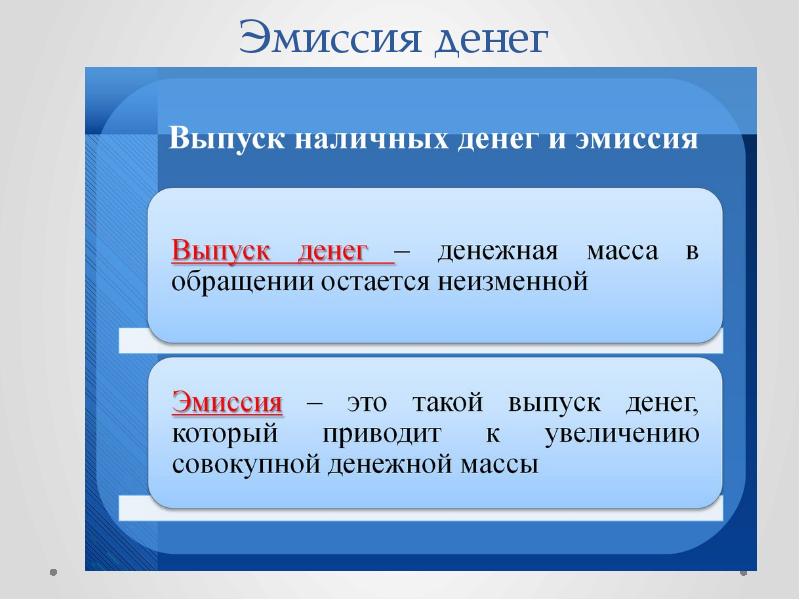 Эмиссия денег

Выпуск наличных денег и эмиссия

Выпуск денег – денежная масса в обращении остается неизменной

Эмиссия – это такой выпуск денег, который приводит к увеличению совокупной денежной массы